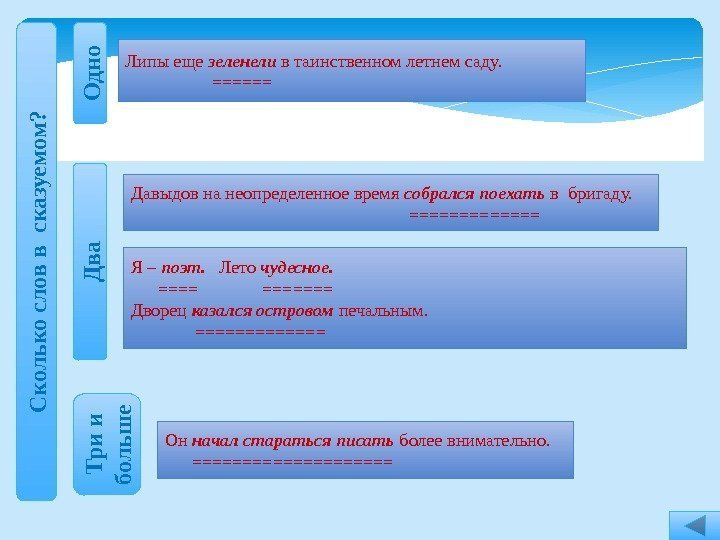 Сколько слов в сказуемом?

Одно

Липы еще зеленели в таинственном летнем саду.
======

Два

Давыдов на неопределенное время собрался поехать в бригаду.
=============

Я – поэт. Лето чудесное.
==== =======
Дворец казался островом печальным.
=============

Три и больше

Он начал стараться писать более внимательно.
====================